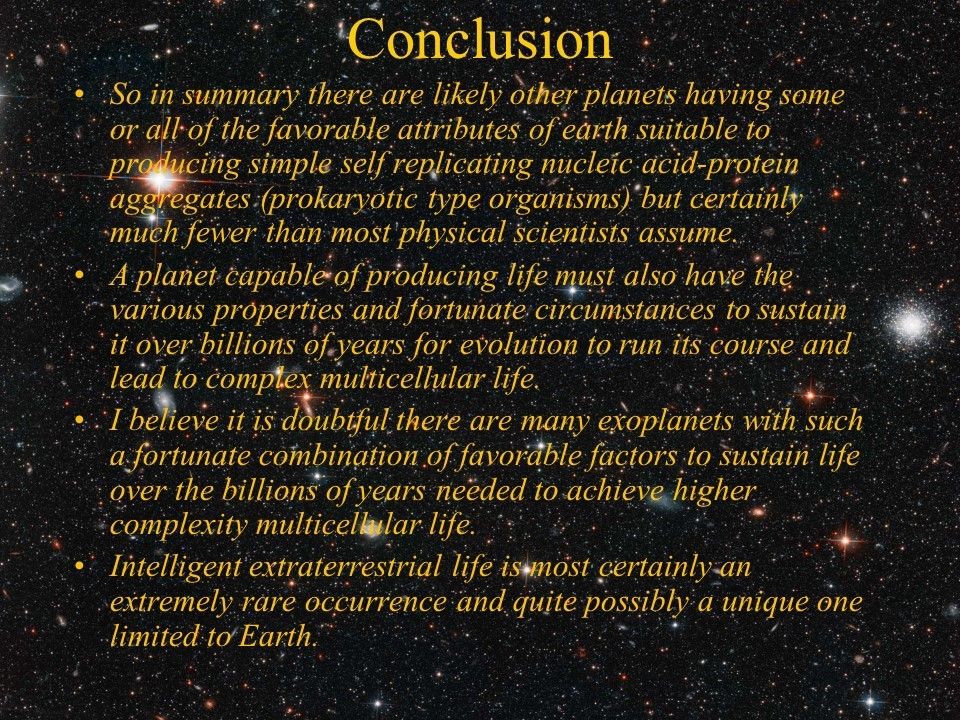 Conclusion

• So in summary there are likely other planets having some or all of the favorable attributes of earth suitable to producing simple self replicating nucleic acid-protein aggregates (prokaryotic type organisms) but certainly much fewer than most physical scientists assume.

• A planet capable of producing life must also have the various properties and fortunate circumstances to sustain it over billions of years for evolution to run its course and lead to complex multicellular life.

• I believe it is doubtful there are many exoplanets with such a fortunate combination of favorable factors to sustain life over the billions of years needed to achieve higher complexity multicellular life.

• Intelligent extraterrestrial life is most certainly an extremely rare occurrence and quite possibly a unique one limited to Earth.